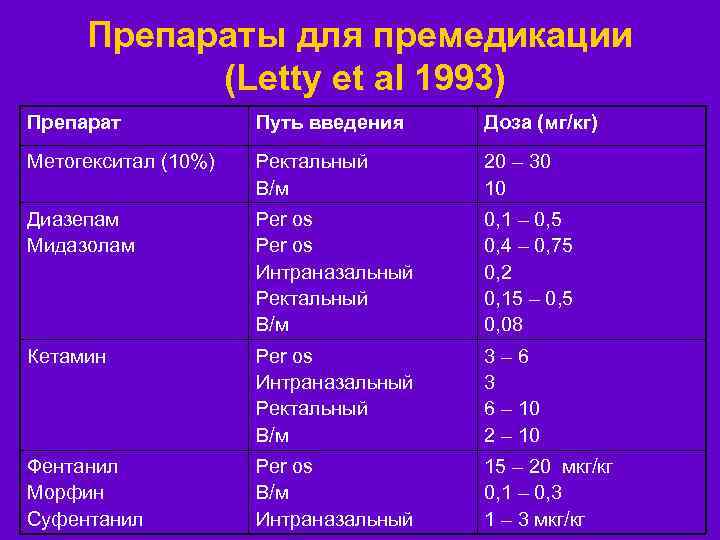 Препараты для премедикации
(Letty et al 1993)

| Препарат | Путь введения | Доза (мг/кг) |
|---|---|---|
| Метогекситал (10%) | Ректальный<br>В/м | 20 – 30<br>10 |
| Диазепам<br>Мидазолам | Per os<br>Per os<br>Интраназальный<br>Ректальный<br>В/м | 0,1 – 0,5<br>0,4 – 0,75<br>0,2<br>0,15 – 0,5<br>0,08 |
| Кетамин | Per os<br>Интраназальный<br>Ректальный<br>В/м | 3 – 6<br>3<br>6 – 10<br>2 – 10 |
| Фентанил<br>Морфин<br>Суфентанил | Per os<br>В/м<br>Интраназальный | 15 – 20 мкг/кг<br>0,1 – 0,3<br>1 – 3 мкг/кг |